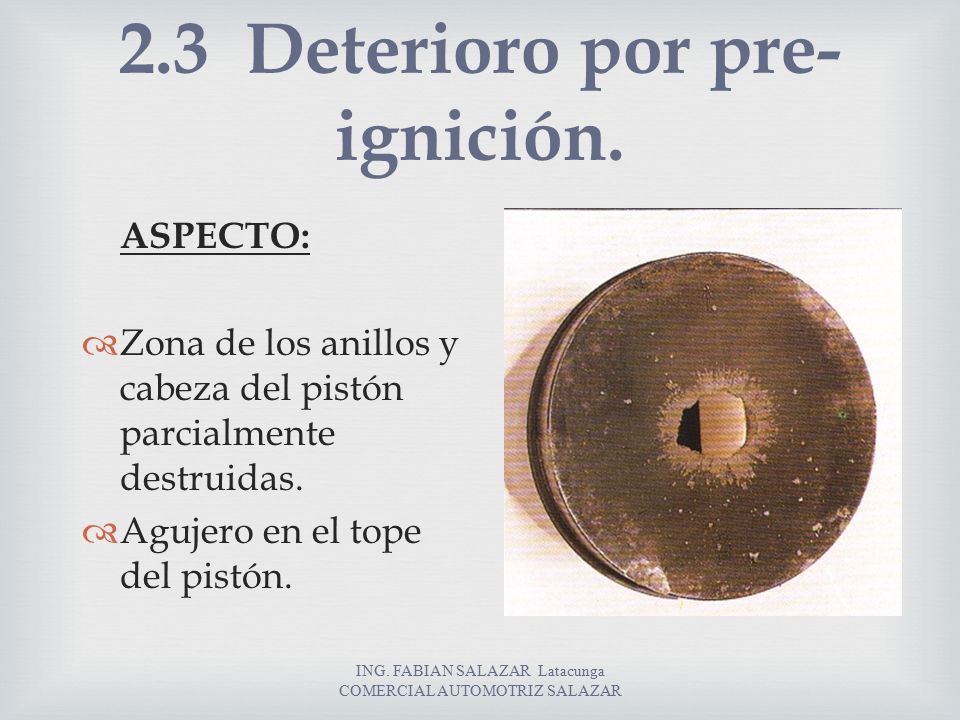 2.3 Deterioro por pre-ignición.

ASPECTO:

Zona de los anillos y cabeza del pistón parcialmente destruidas.

Agujero en el tope del pistón.

ING. FABIAN SALAZAR Latacunga
COMERCIAL AUTOMOTRIZ SALAZAR